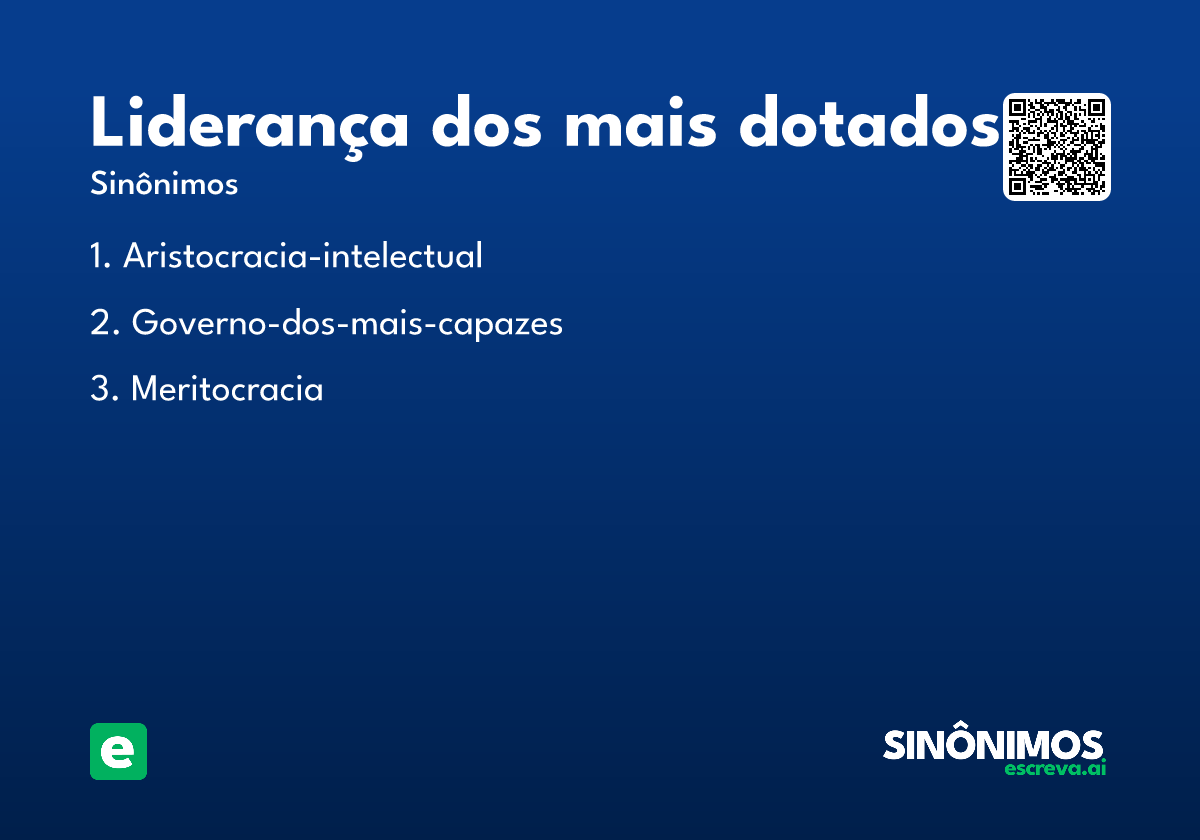 Liderança dos mais dotados
Sinônimos

1. Aristocracia-intelectual

2. Governo-dos-mais-capazes

3. Meritocracia

e

SINÔNIMOS
escreva.ai